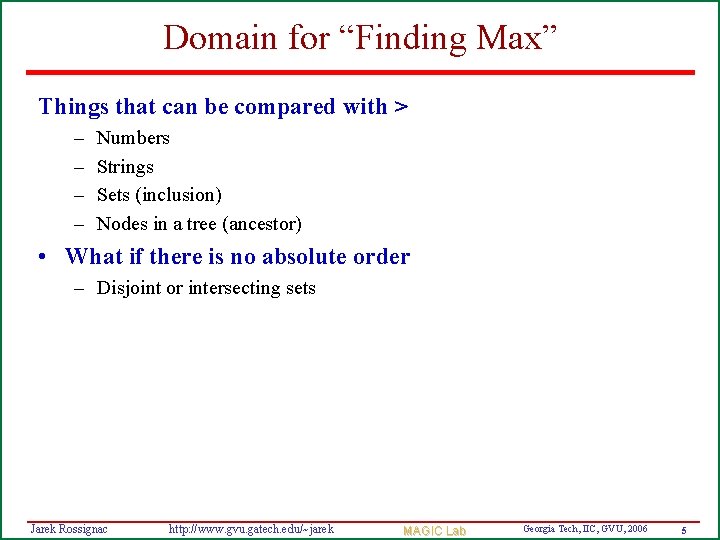 Domain for “Finding Max”

Things that can be compared with >

– Numbers
– Strings
– Sets (inclusion)
– Nodes in a tree (ancestor)

• What if there is no absolute order

– Disjoint or intersecting sets

Jarek Rossignac http://www.gvu.gatech.edu/~jarek MAGIC Lab Georgia Tech, IIC, GVU, 2006 5